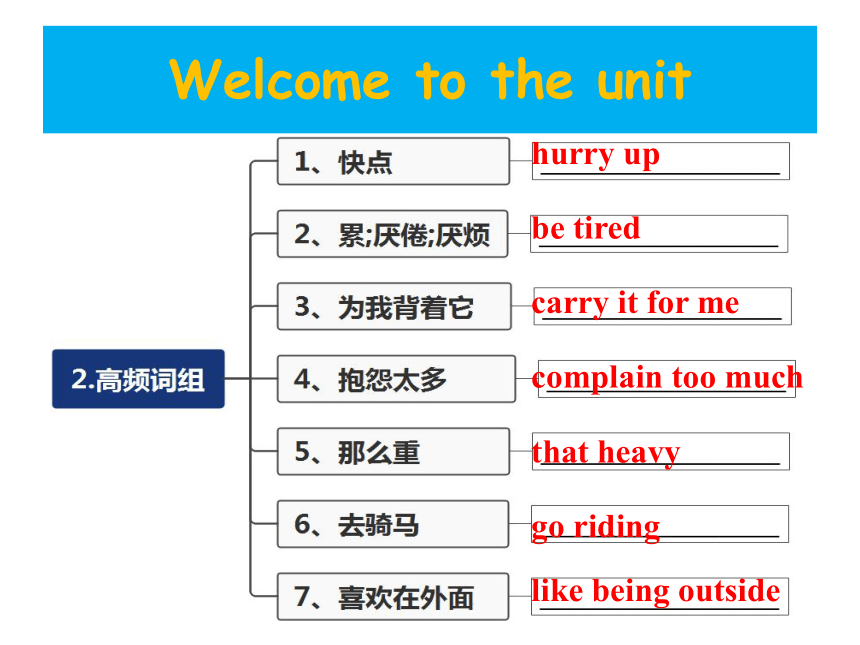 Welcome to the unit

2.高频词组

1、快点 hurry up

2、累;厌倦;厌烦 be tired

3、为我背着它 carry it for me

4、抱怨太多 complain too much

5、那么重 that heavy

6、去骑马 go riding

7、喜欢在外面 like being outside